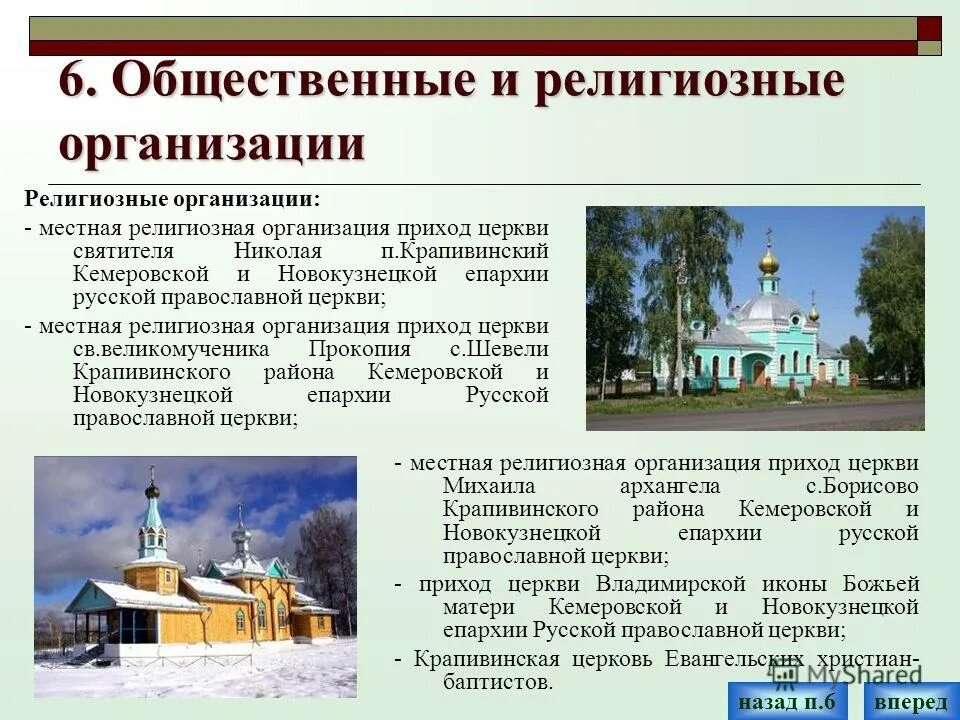 6. Общественные и религиозные организации

Религиозные организации:

- местная религиозная организация приход церкви святителя Николая п.Крапивинский Кемеровской и Новокузнецкой епархии русской православной церкви;

- местная религиозная организация приход церкви св.великомученика Прокопия с.Шевели Крапивинского района Кемеровской и Новокузнецкой епархии Русской православной церкви;

- местная религиозная организация приход церкви Михаила архангела с.Борисово Крапивинского района Кемеровской и Новокузнецкой епархии русской православной церкви;

- приход церкви Владимирской иконы Божьей матери Кемеровской и Новокузнецкой епархии Русской православной церкви;

- Крапивинская церковь Евангельских христиан-баптистов.

MyShared

назад п.6

вперед